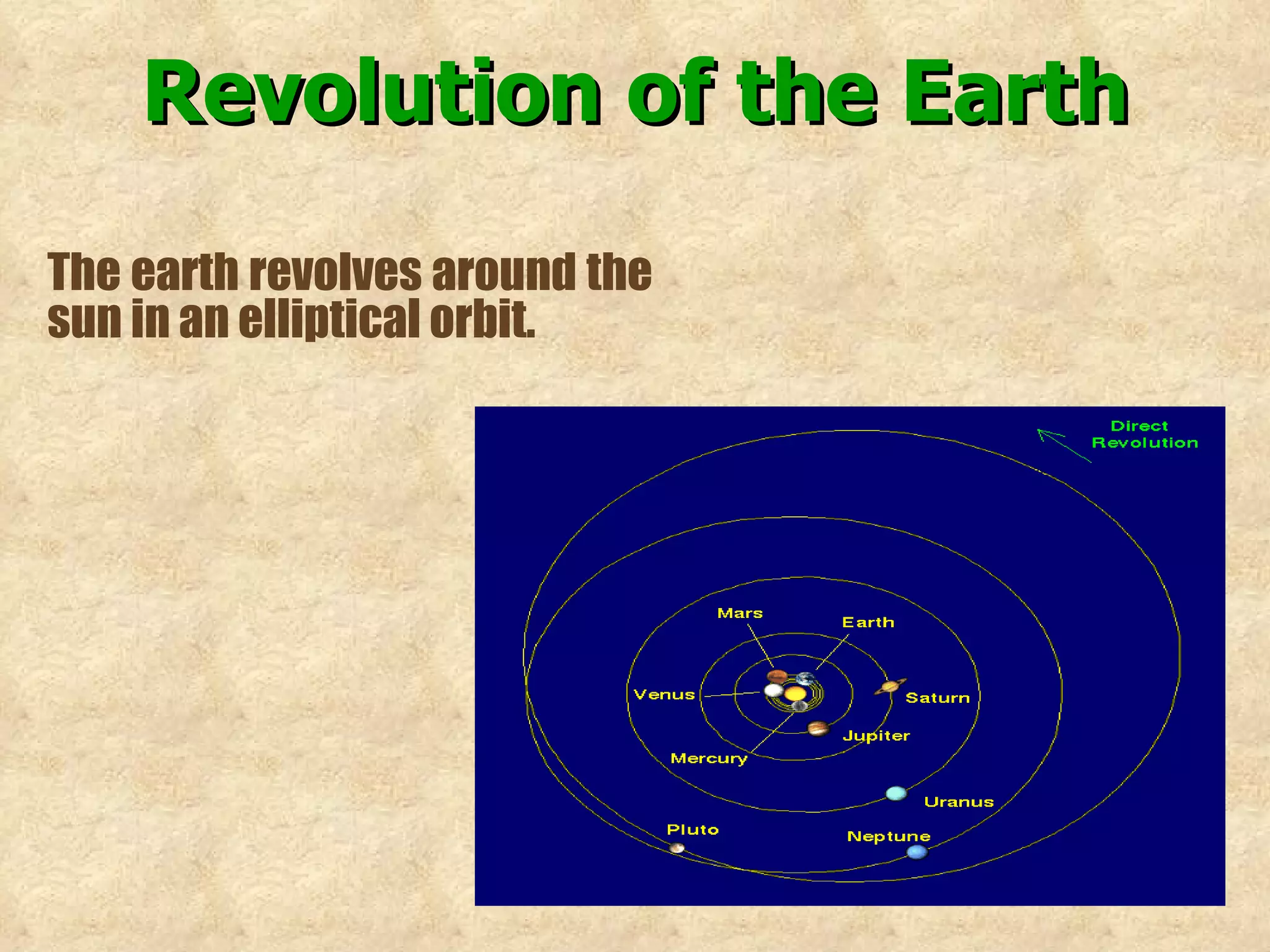 Revolution of the Earth

The earth revolves around the sun in an elliptical orbit.

Direct Revolution

Mars

Earth

Venus

Saturn

Jupiter

Mercury

Uranus

Pluto

Neptune